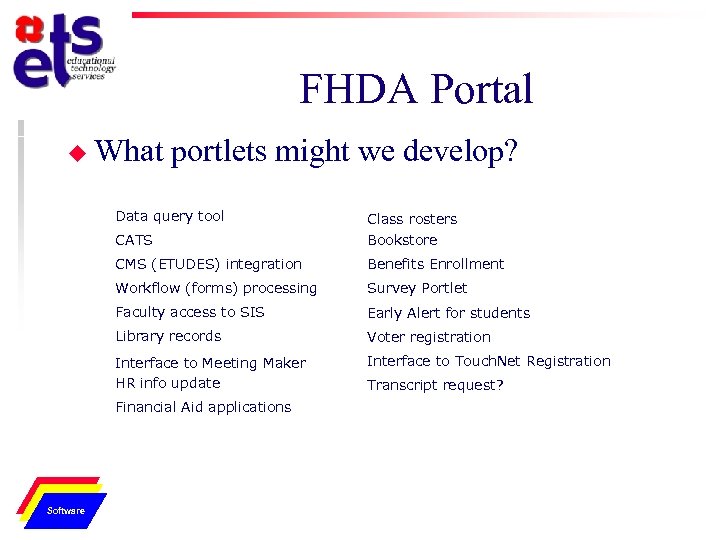 ets
educational technology services

FHDA Portal

What portlets might we develop?

Data query tool
CATS
CMS (ETUDES) integration
Workflow (forms) processing
Faculty access to SIS
Library records
Interface to Meeting Maker
HR info update
Financial Aid applications

Class rosters
Bookstore
Benefits Enrollment
Survey Portlet
Early Alert for students
Voter registration
Interface to TouchNet Registration
Transcript request?

Software